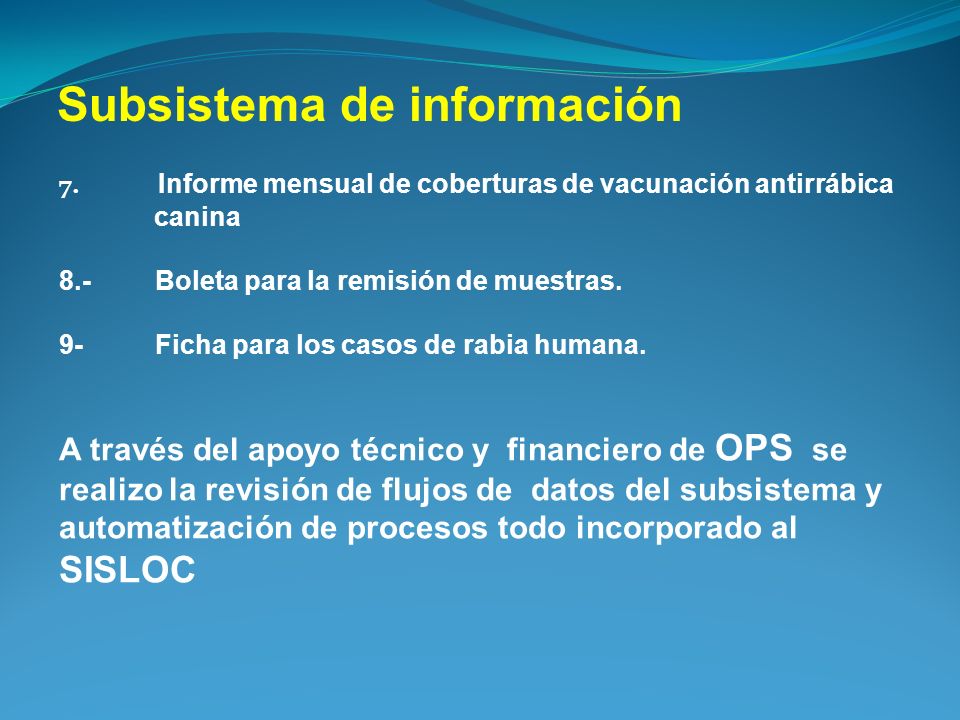 Subsistema de información

7. Informe mensual de coberturas de vacunación antirrábica canina

8.- Boleta para la remisión de muestras.

9- Ficha para los casos de rabia humana.

A través del apoyo técnico y financiero de OPS se realizo la revisión de flujos de datos del subsistema y automatización de procesos todo incorporado al SISLOC